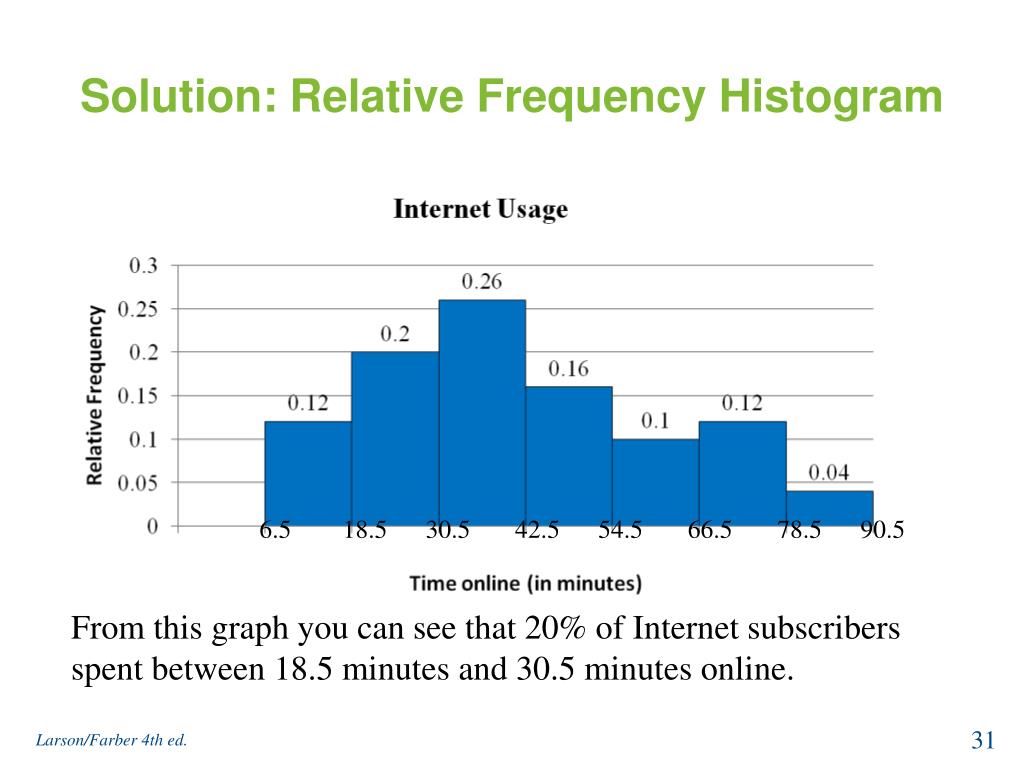 Solution: Relative Frequency Histogram

Internet Usage

Relative Frequency

0.3
0.25
0.2
0.15
0.1
0.05
0

0.12
0.2
0.26
0.16
0.1
0.12
0.04

6.5 18.5 30.5 42.5 54.5 66.5 78.5 90.5

Time online (in minutes)

From this graph you can see that 20% of Internet subscribers spent between 18.5 minutes and 30.5 minutes online.

Larson/Farber 4th ed.

31